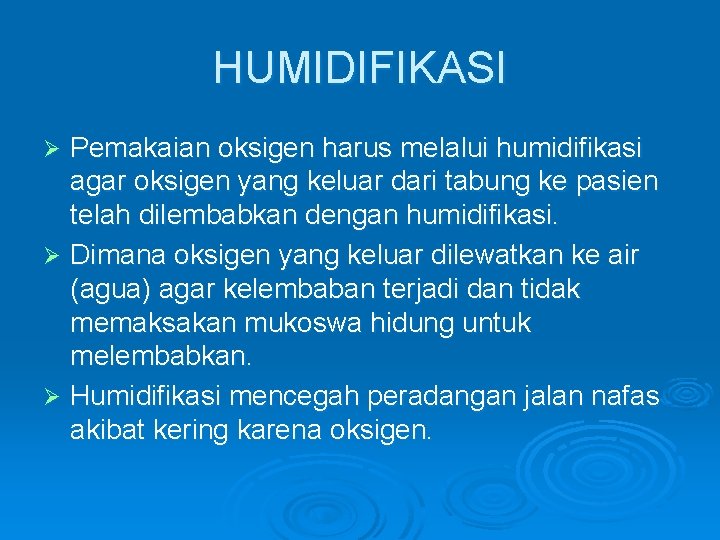 HUMIDIFIKASI

➢ Pemakaian oksigen harus melalui humidifikasi agar oksigen yang keluar dari tabung ke pasien telah dilembabkan dengan humidifikasi.

➢ Dimana oksigen yang keluar dilewatkan ke air (agua) agar kelembaban terjadi dan tidak memaksakan mukoswa hidung untuk melembabkan.

➢ Humidifikasi mencegah peradangan jalan nafas akibat kering karena oksigen.